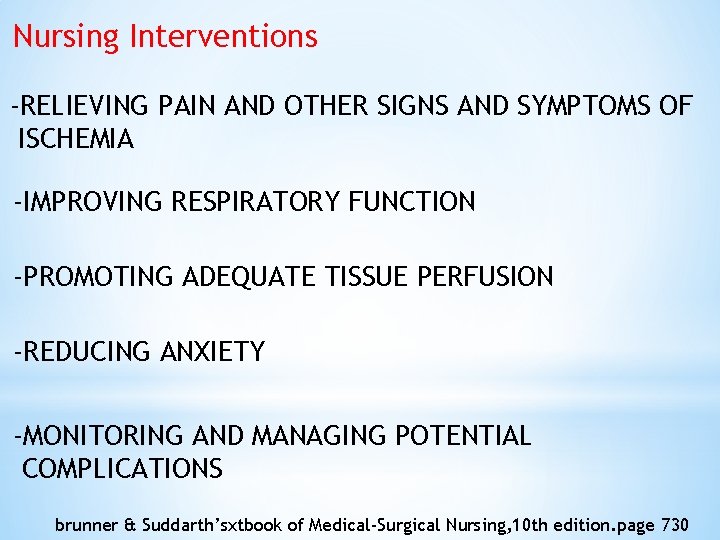 Nursing Interventions

-RELIEVING PAIN AND OTHER SIGNS AND SYMPTOMS OF ISCHEMIA

-IMPROVING RESPIRATORY FUNCTION

-PROMOTING ADEQUATE TISSUE PERFUSION

-REDUCING ANXIETY

-MONITORING AND MANAGING POTENTIAL COMPLICATIONS

brunner & Suddarth'sxtbook of Medical-Surgical Nursing,10th edition.page 730